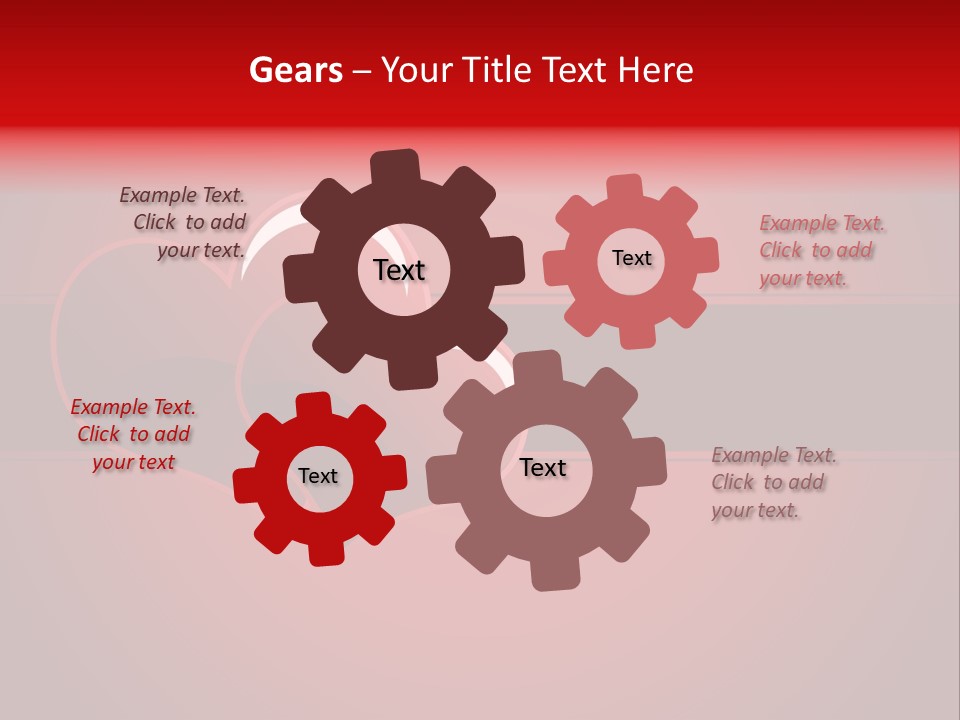 Gears – Your Title Text Here

Example Text. Click to add your text.

Text

Text

Example Text. Click to add your text.

Example Text. Click to add your text

Text

Text

Example Text. Click to add your text.